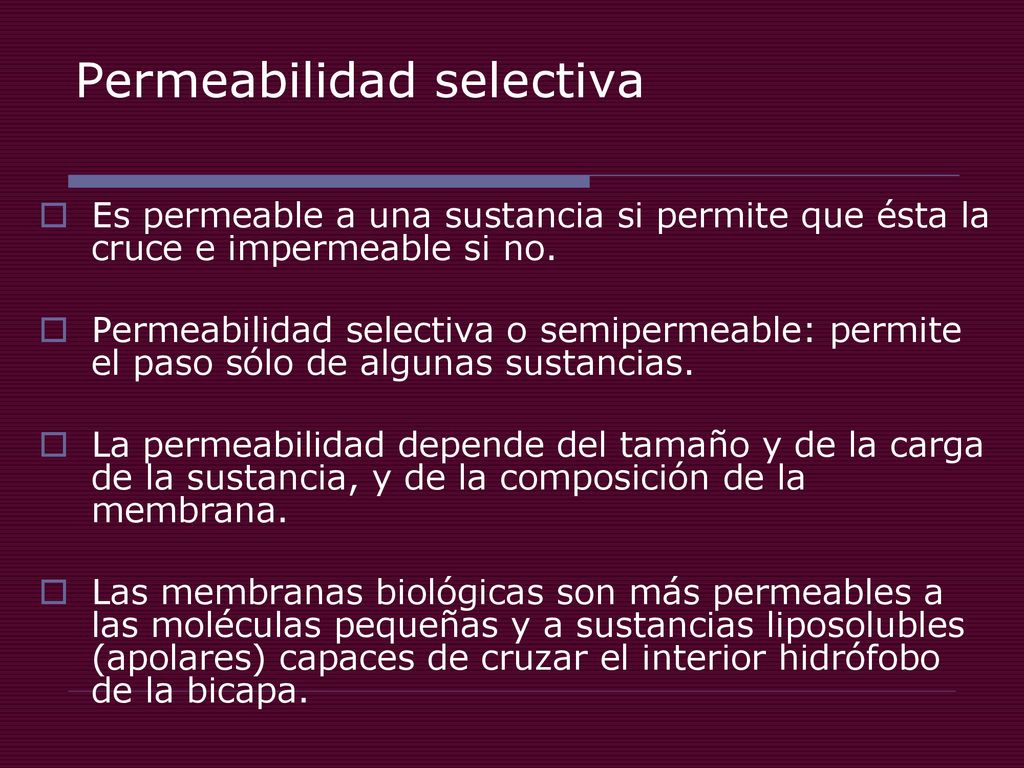 Permeabilidad selectiva

Es permeable a una sustancia si permite que ésta la cruce e impermeable si no.

Permeabilidad selectiva o semipermeable: permite el paso sólo de algunas sustancias.

La permeabilidad depende del tamaño y de la carga de la sustancia, y de la composición de la membrana.

Las membranas biológicas son más permeables a las moléculas pequeñas y a sustancias liposolubles (apolares) capaces de cruzar el interior hidrófobo de la bicapa.